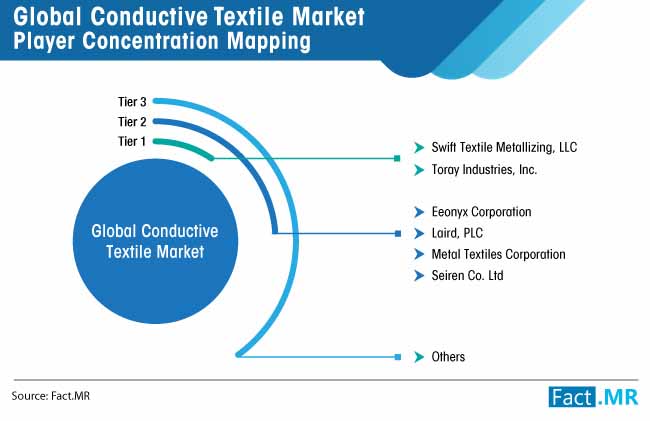 Global Conductive Textile Market
Player Concentration Mapping

Tier 3
Tier 2
Tier 1

Global Conductive Textile Market

Swift Textile Metallizing, LLC
Toray Industries, Inc.

Eeonyx Corporation
Laird, PLC
Metal Textiles Corporation
Seiren Co. Ltd

Others

Source: Fact.MR

Fact.MR